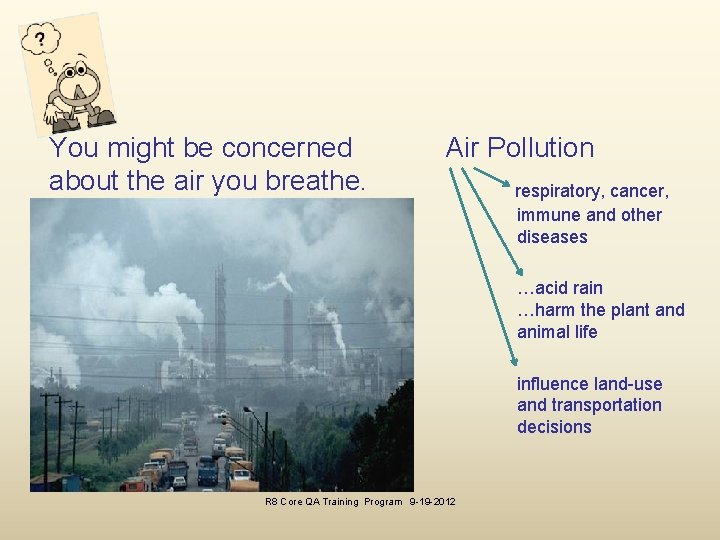 ?

You might be concerned about the air you breathe.

Air Pollution

respiratory, cancer, immune and other diseases

…acid rain
…harm the plant and animal life

influence land-use and transportation decisions

R8 Core QA Training Program 9-19-2012